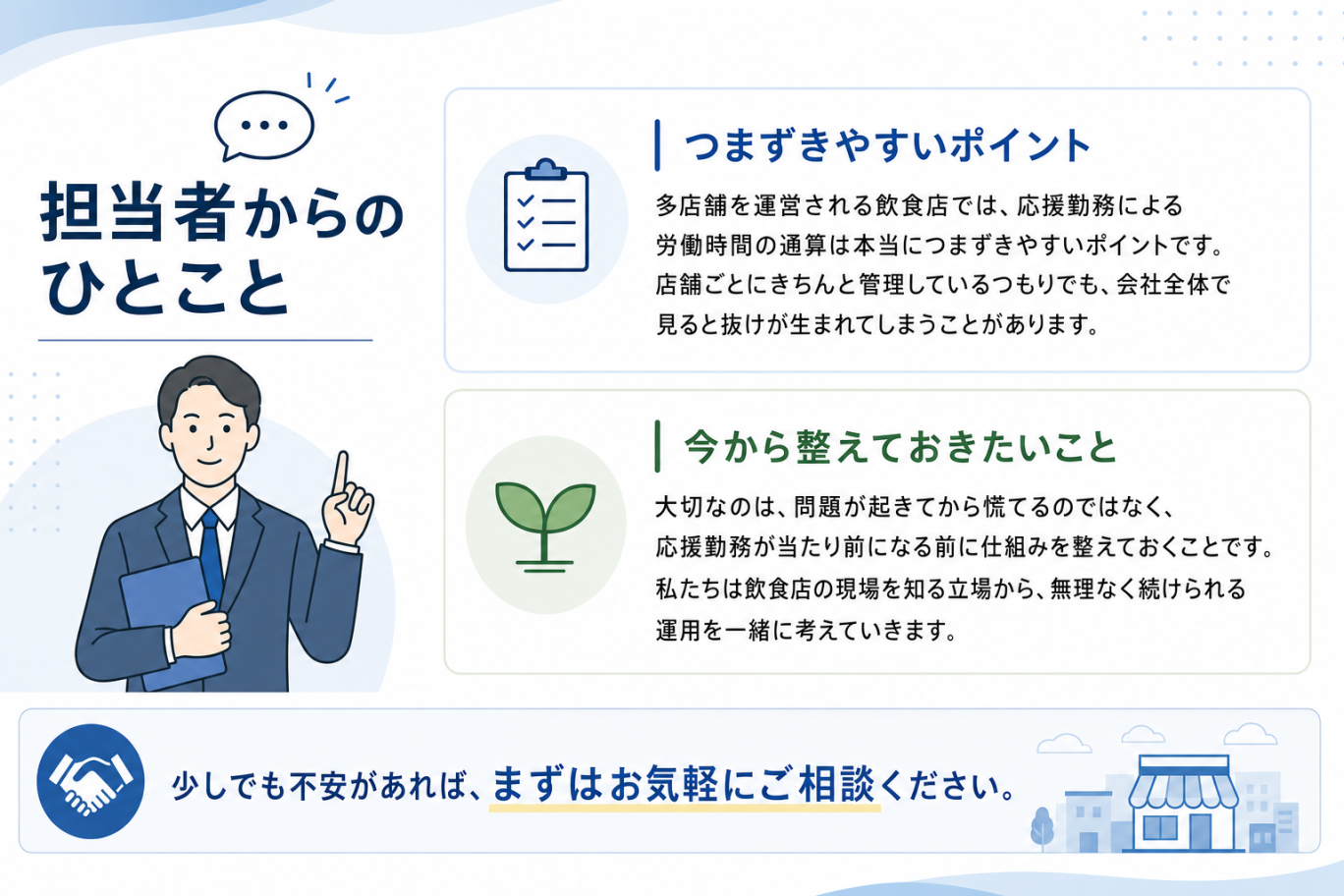 担当者からのひとこと

つまずきやすいポイント

多店舗を運営される飲食店では、応援勤務による労働時間の通算は本当につまずきやすいポイントです。店舗ごとにきちんと管理しているつもりでも、会社全体で見ると抜けが生まれてしまうことがあります。

今から整えておきたいこと

大切なのは、問題が起きてから慌てるのではなく、応援勤務が当たり前になる前に仕組みを整えておくことです。私たちは飲食店の現場を知る立場から、無理なく続けられる運用を一緒に考えていきます。

少しでも不安があれば、まずはお気軽にご相談ください。